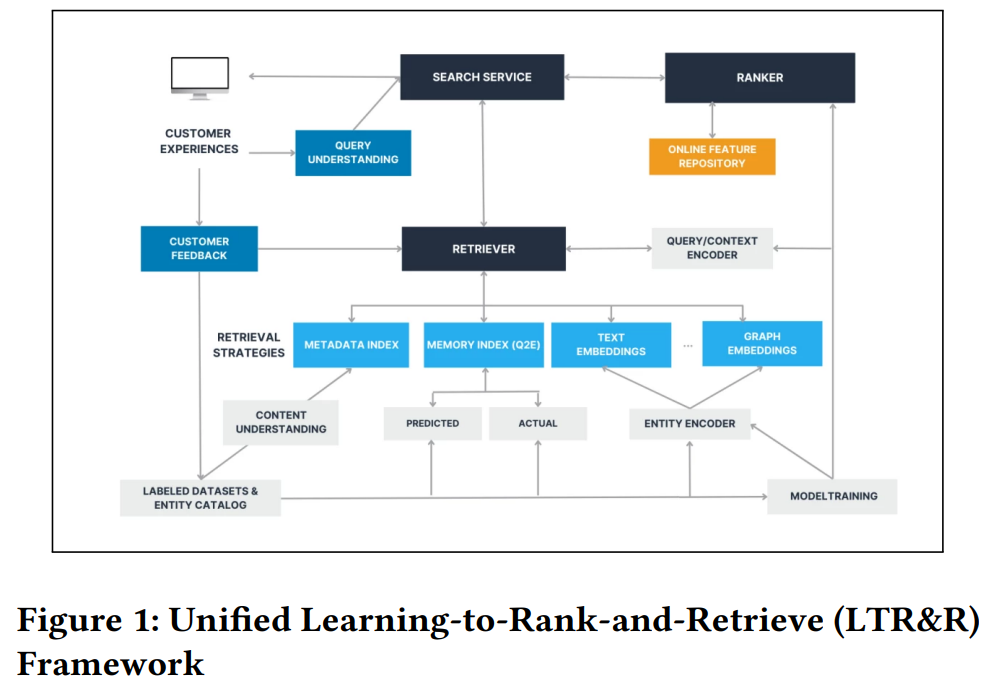 SEARCH SERVICE

RANKER

CUSTOMER EXPERIENCES

QUERY UNDERSTANDING

ONLINE FEATURE REPOSITORY

CUSTOMER FEEDBACK

RETRIEVER

QUERY/CONTEXT ENCODER

RETRIEVAL STRATEGIES

METADATA INDEX

MEMORY INDEX (Q2E)

TEXT EMBEDDINGS

...

GRAPH EMBEDDINGS

CONTENT UNDERSTANDING

PREDICTED

ACTUAL

ENTITY ENCODER

LABELED DATASETS & ENTITY CATALOG

MODELTRAINING

Figure 1: Unified Learning-to-Rank-and-Retrieve (LTR&R) Framework